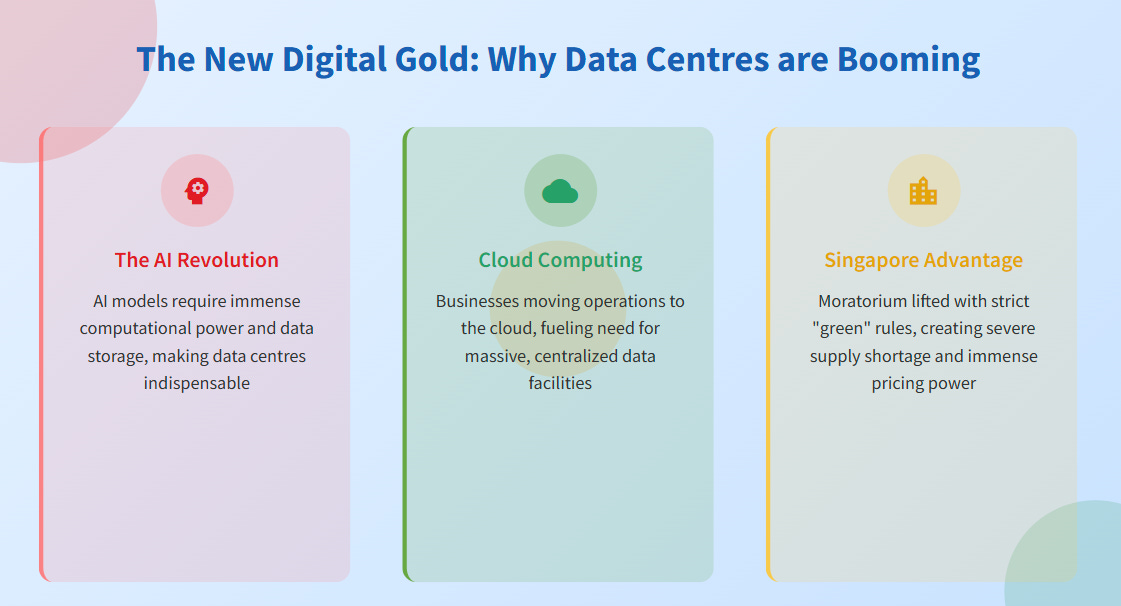 The New Digital Gold: Why Data Centres are Booming

The AI Revolution

AI models require immense computational power and data storage, making data centres indispensable

Cloud Computing

Businesses moving operations to the cloud, fueling need for massive, centralized data facilities

Singapore Advantage

Moratorium lifted with strict "green" rules, creating severe supply shortage and immense pricing power